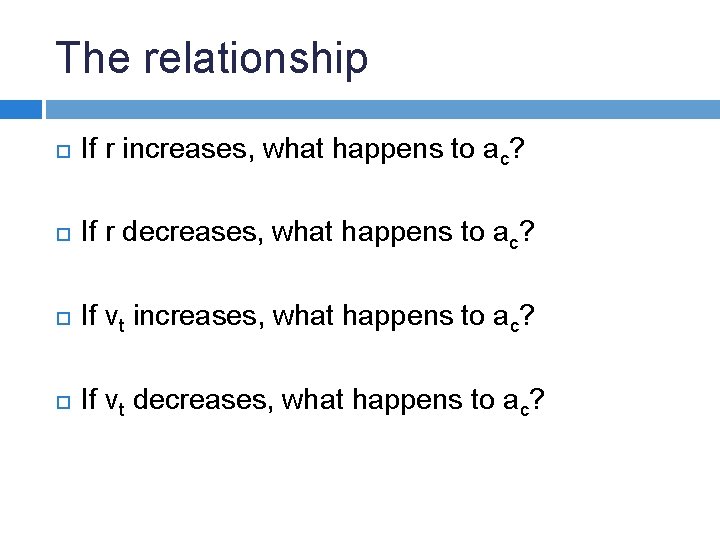 The relationship

If r increases, what happens to $a_c$?

If r decreases, what happens to $a_c$?

If $v_t$ increases, what happens to $a_c$?

If $v_t$ decreases, what happens to $a_c$?